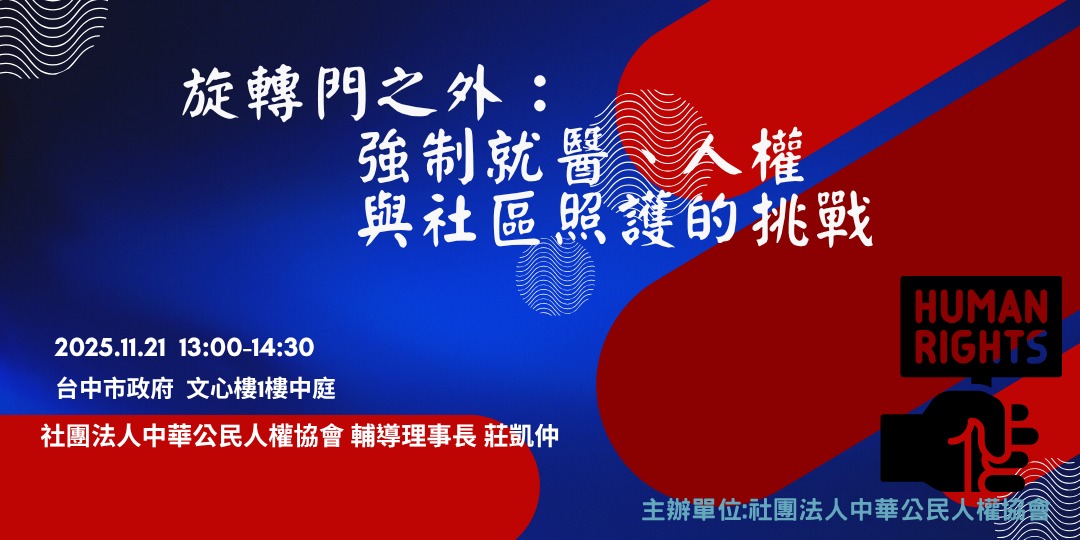 旋轉門之外：
強制就醫、人權
與社區照護的挑戰

HUMAN RIGHTS

2025.11.21 13:00-14:30
台中市政府 文心樓1樓中庭

社團法人中華公民人權協會 輔導理事長 莊凱仲

主辦單位:社團法人中華公民人權協會